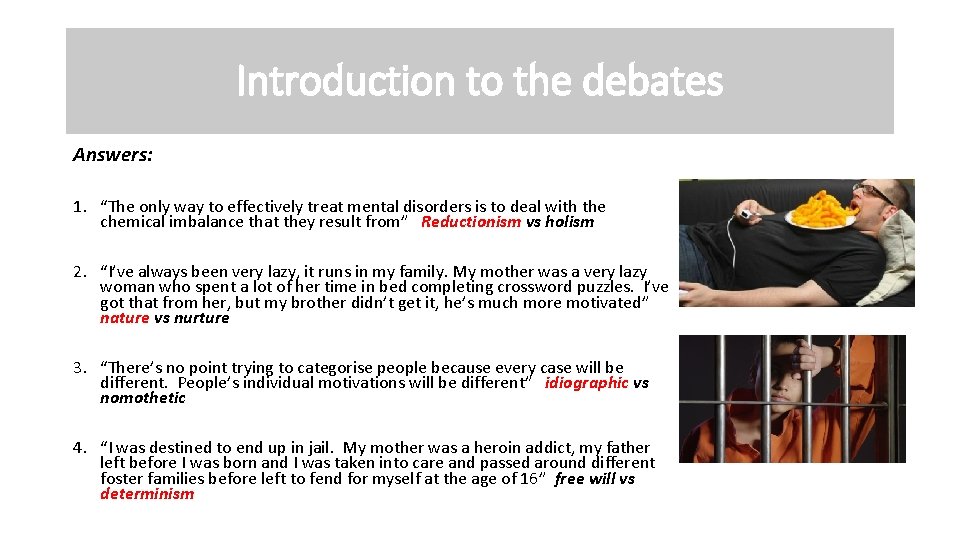 Introduction to the debates

Answers:

1. "The only way to effectively treat mental disorders is to deal with the chemical imbalance that they result from" Reductionism vs holism

2. "I've always been very lazy, it runs in my family. My mother was a very lazy woman who spent a lot of her time in bed completing crossword puzzles. I've got that from her, but my brother didn't get it, he's much more motivated" nature vs nurture

3. "There's no point trying to categorise people because every case will be different. People's individual motivations will be different" idiographic vs nomothetic

4. "I was destined to end up in jail. My mother was a heroin addict, my father left before I was born and I was taken into care and passed around different foster families before left to fend for myself at the age of 16" free will vs determinism